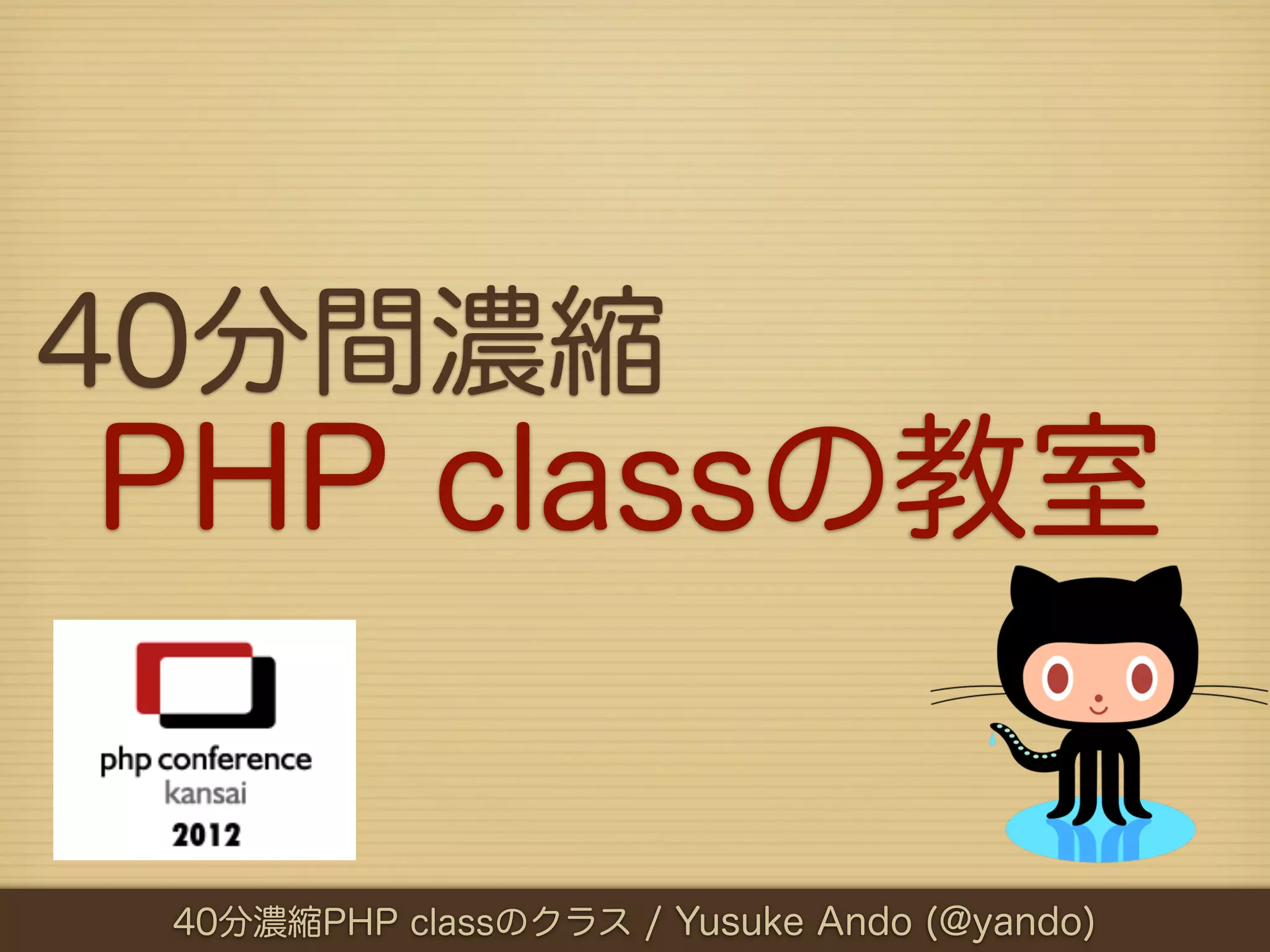 40分間濃縮
PHP classの教室

php conference
kansai
2012

40分濃縮PHP classのクラス / Yusuke Ando (@yando)